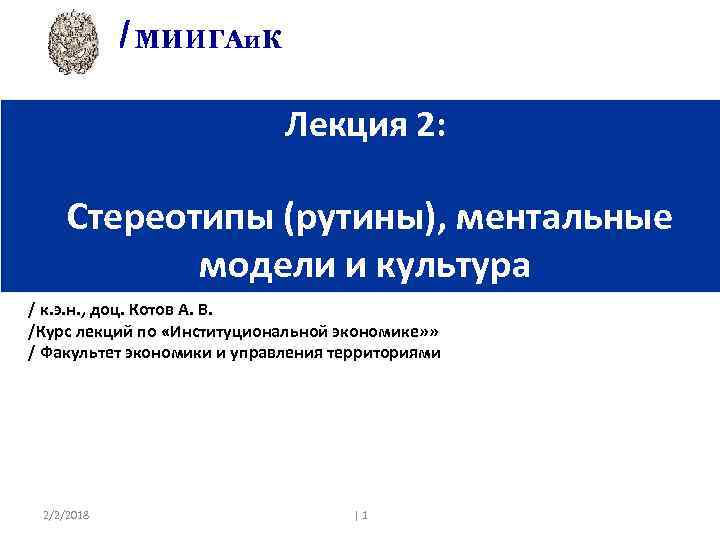 / МИИГАиК

Лекция 2:

Стереотипы (рутины), ментальные модели и культура

/ к.э.н., доц. Котов А. В.
/Курс лекций по «Институциональной экономике»»
/ Факультет экономики и управления территориями

2/2/2018

| 1